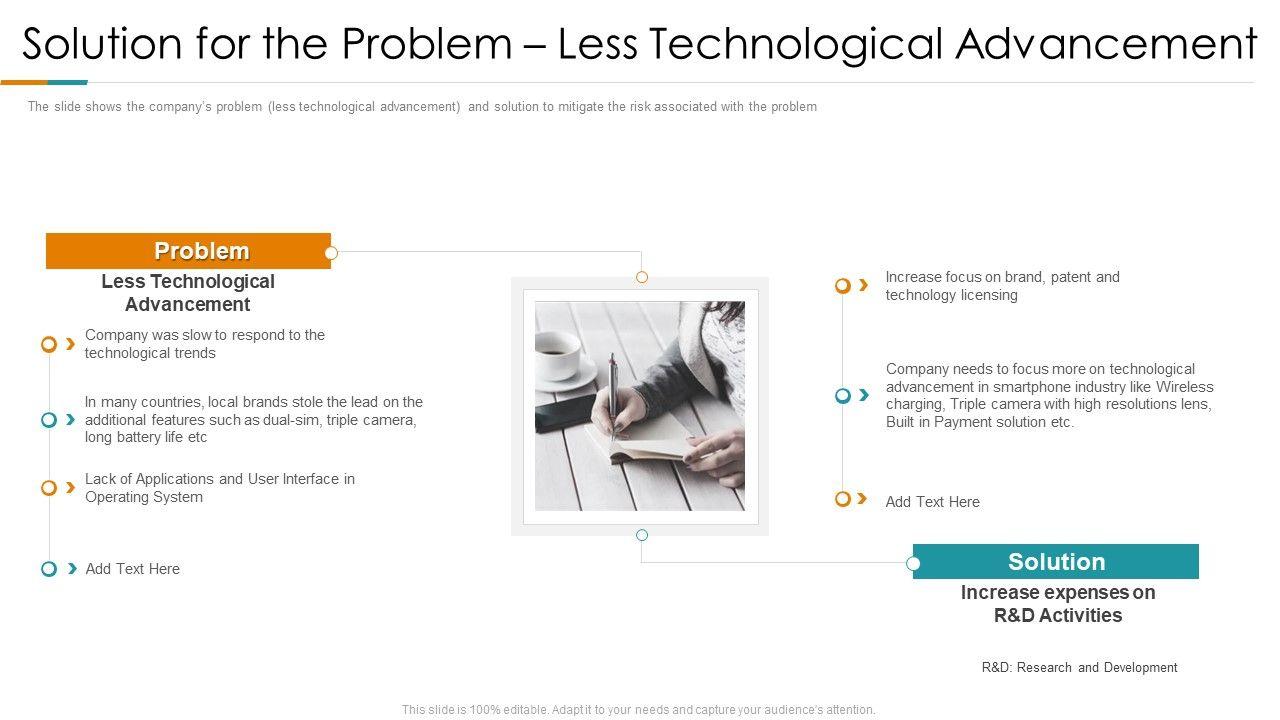 Solution for the Problem – Less Technological Advancement

The slide shows the company's problem (less technological advancement) and solution to mitigate the risk associated with the problem

Problem

Less Technological Advancement

Company was slow to respond to the technological trends

In many countries, local brands stole the lead on the additional features such as dual-sim, triple camera, long battery life etc

Lack of Applications and User Interface in Operating System

Add Text Here

Increase focus on brand, patent and technology licensing

Company needs to focus more on technological advancement in smartphone industry like Wireless charging, Triple camera with high resolutions lens, Built in Payment solution etc.

Add Text Here

Solution

Increase expenses on R&D Activities

R&D: Research and Development

This slide is 100% editable. Adapt it to your needs and capture your audience's attention.